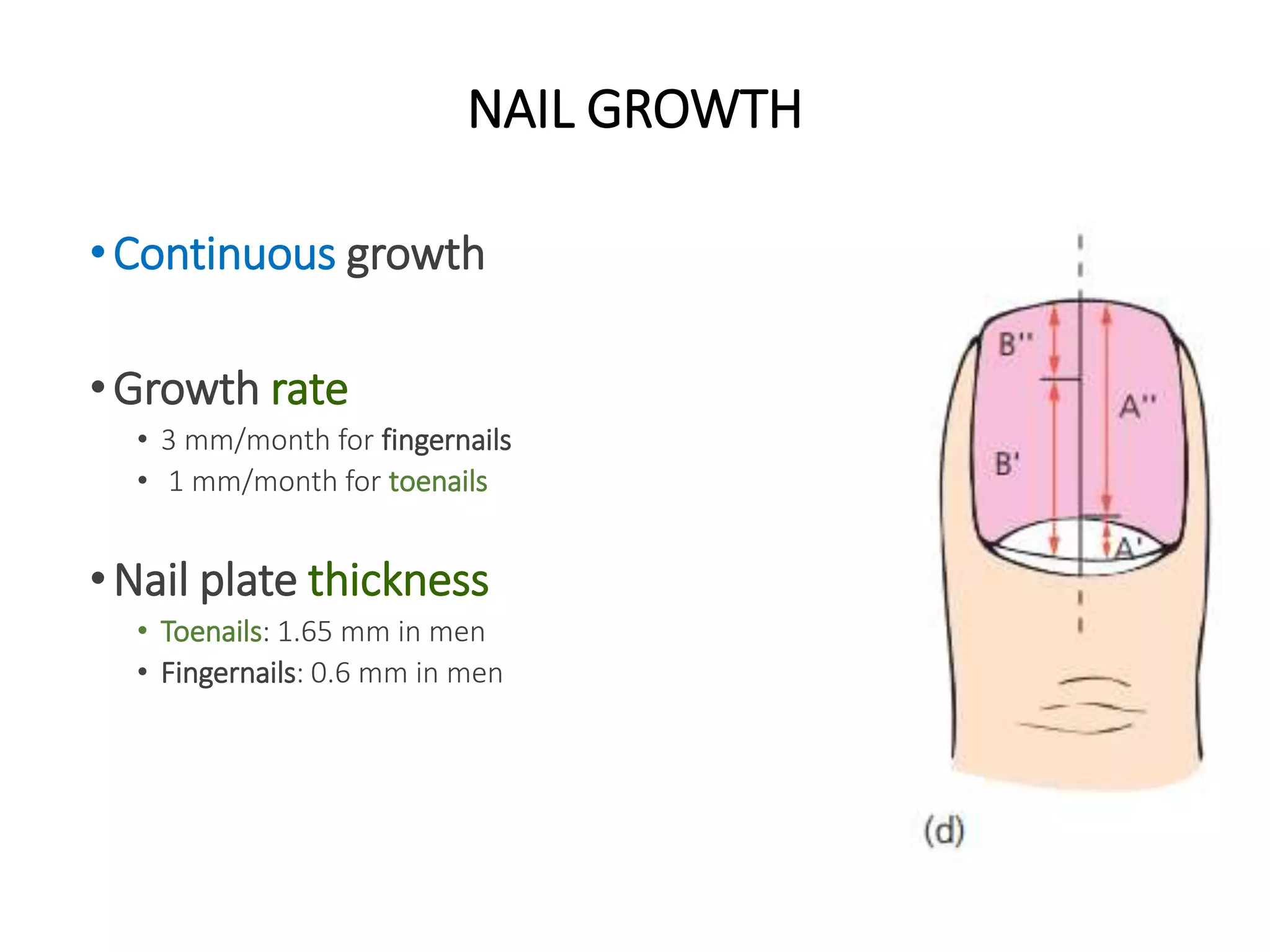 NAIL GROWTH

• Continuous growth

• Growth rate
• 3 mm/month for fingernails
• 1 mm/month for toenails

• Nail plate thickness
• Toenails: 1.65 mm in men
• Fingernails: 0.6 mm in men

B''
A''
B'
A'
(d)